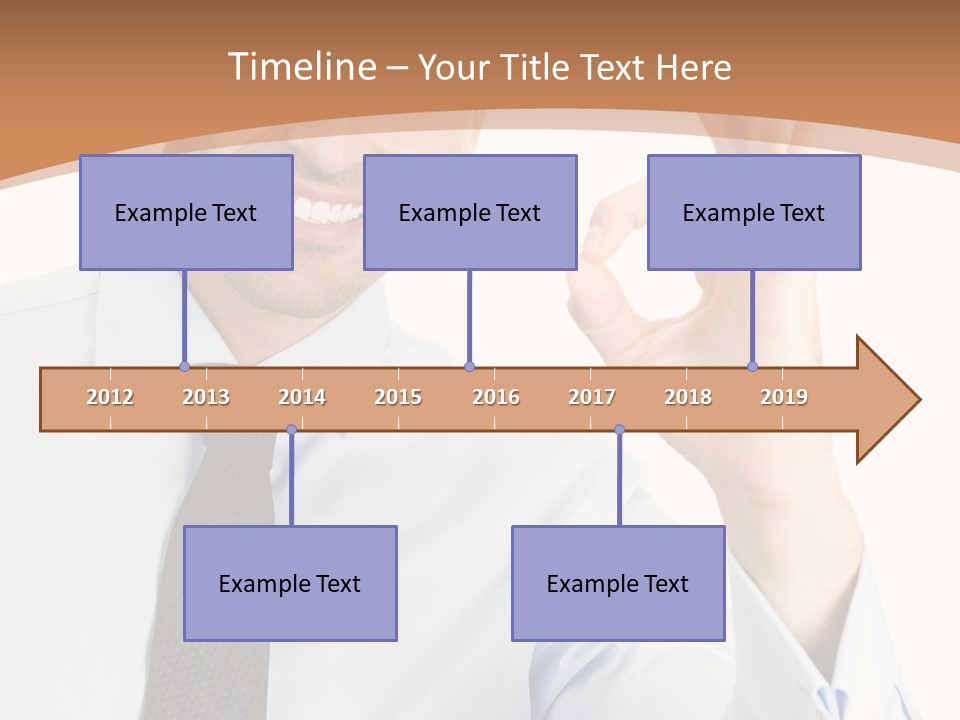 Timeline – Your Title Text Here

Example Text

Example Text

Example Text

2012 2013 2014 2015 2016 2017 2018 2019

Example Text

Example Text